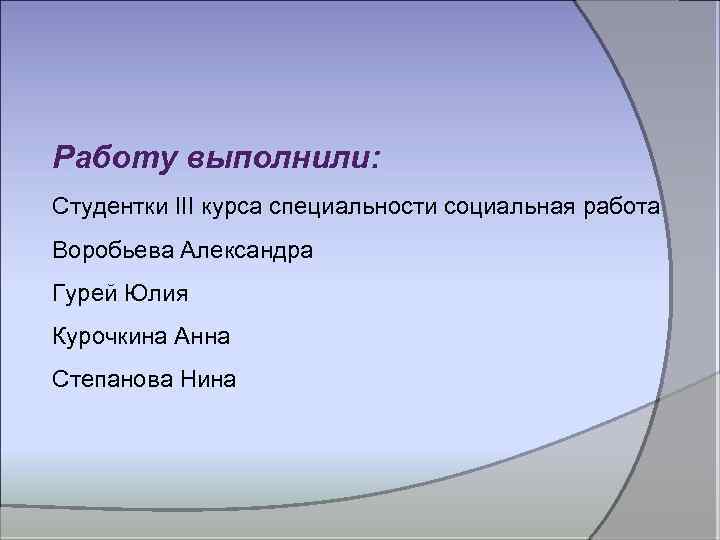 Работу выполнили:

Студентки III курса специальности социальная работа

Воробьева Александра

Гурей Юлия

Курочкина Анна

Степанова Нина